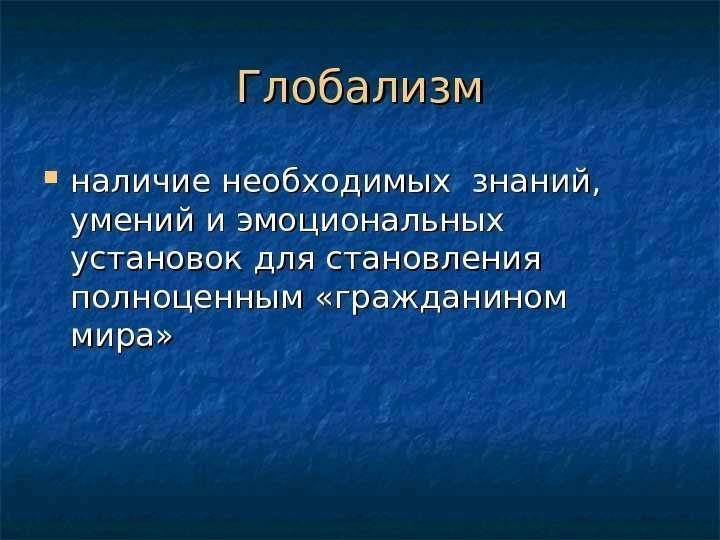 Глобализм

наличие необходимых знаний, умений и эмоциональных установок для становления полноценным «гражданином мира»